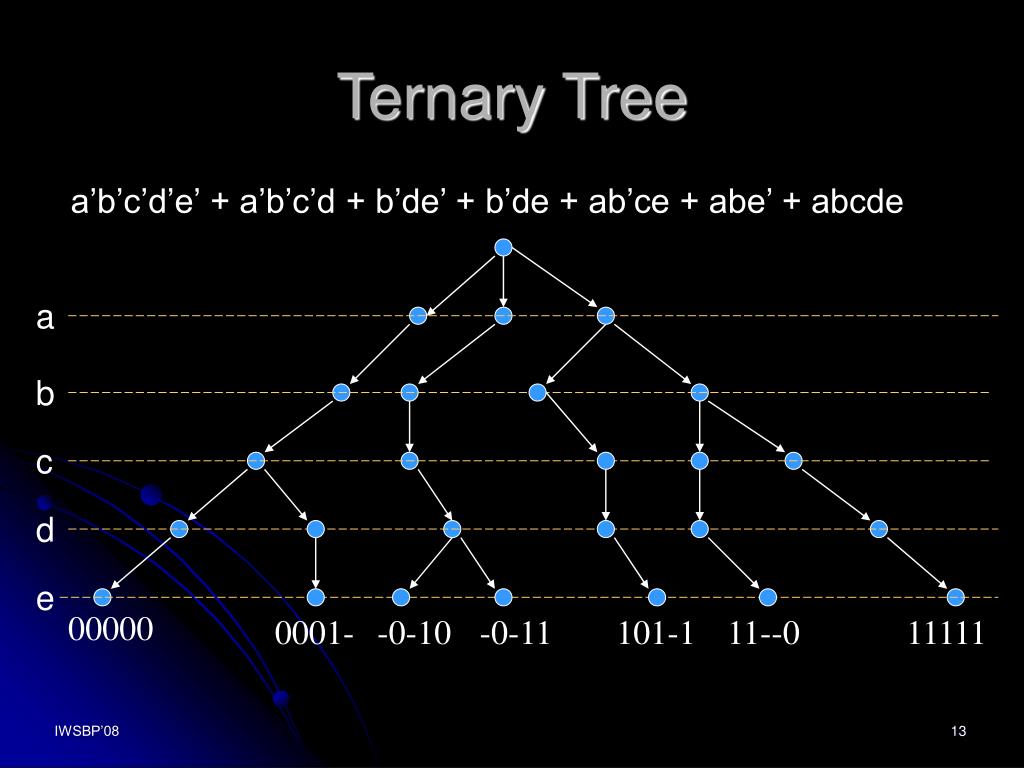 Ternary Tree

a’b’c’d’e’ + a’b’c’d + b’de’ + b’de + ab’ce + abe’ + abcde

a
b
c
d
e

00000 0001- -0-10 -0-11 101-1 11--0 11111

IWSBP’08

13